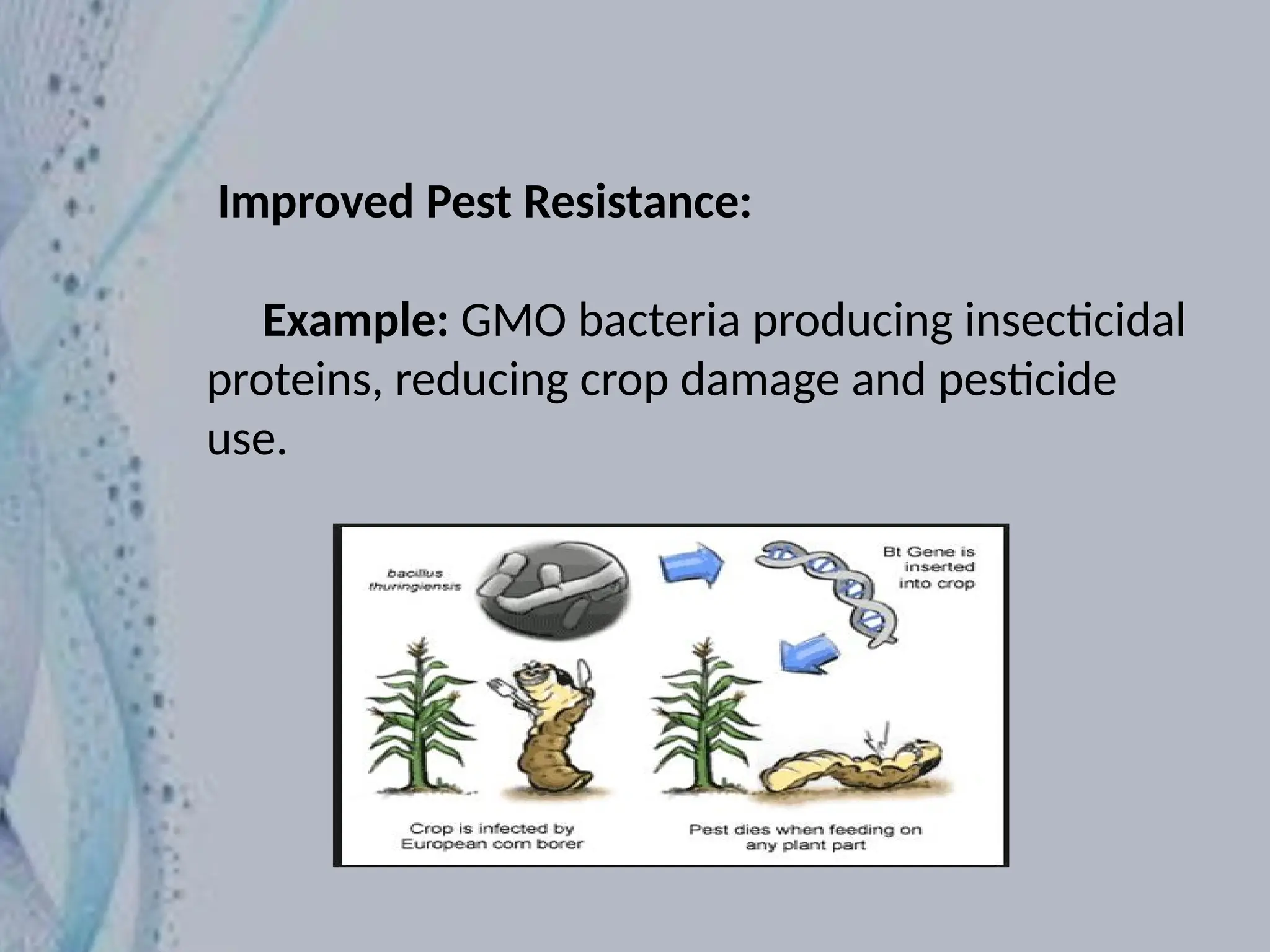 Improved Pest Resistance:

Example: GMO bacteria producing insecticidal proteins, reducing crop damage and pesticide use.

bacillus thuringiensis

Bt Gene is inserted into crop

Crop is infected by European corn borer

Pest dies when feeding on any plant part